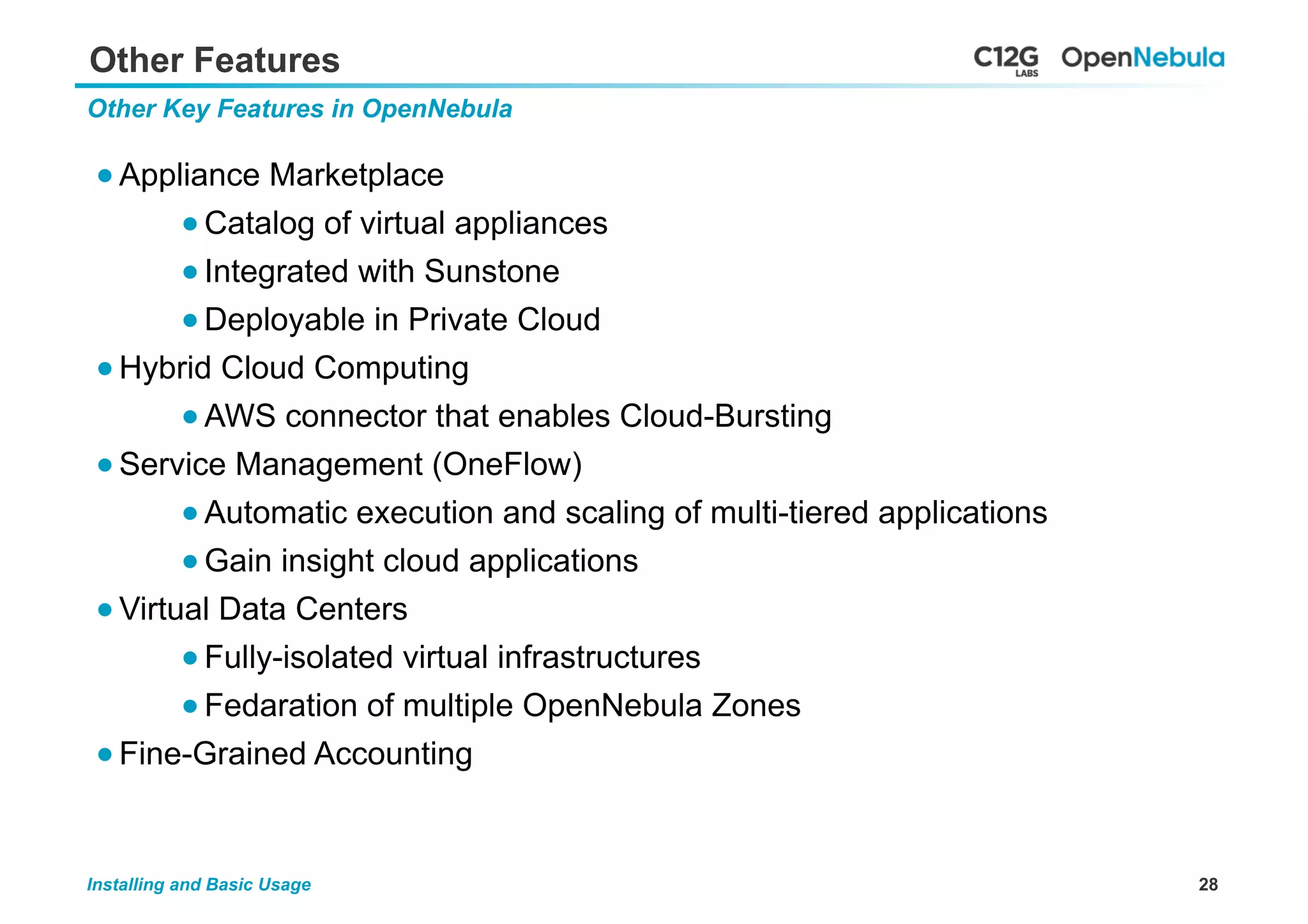 Other Features

C12G LABS OpenNebula

Other Key Features in OpenNebula

● Appliance Marketplace
  ● Catalog of virtual appliances
  ● Integrated with Sunstone
  ● Deployable in Private Cloud
● Hybrid Cloud Computing
  ● AWS connector that enables Cloud-Bursting
● Service Management (OneFlow)
  ● Automatic execution and scaling of multi-tiered applications
  ● Gain insight cloud applications
● Virtual Data Centers
  ● Fully-isolated virtual infrastructures
  ● Fedaration of multiple OpenNebula Zones
● Fine-Grained Accounting

Installing and Basic Usage

28